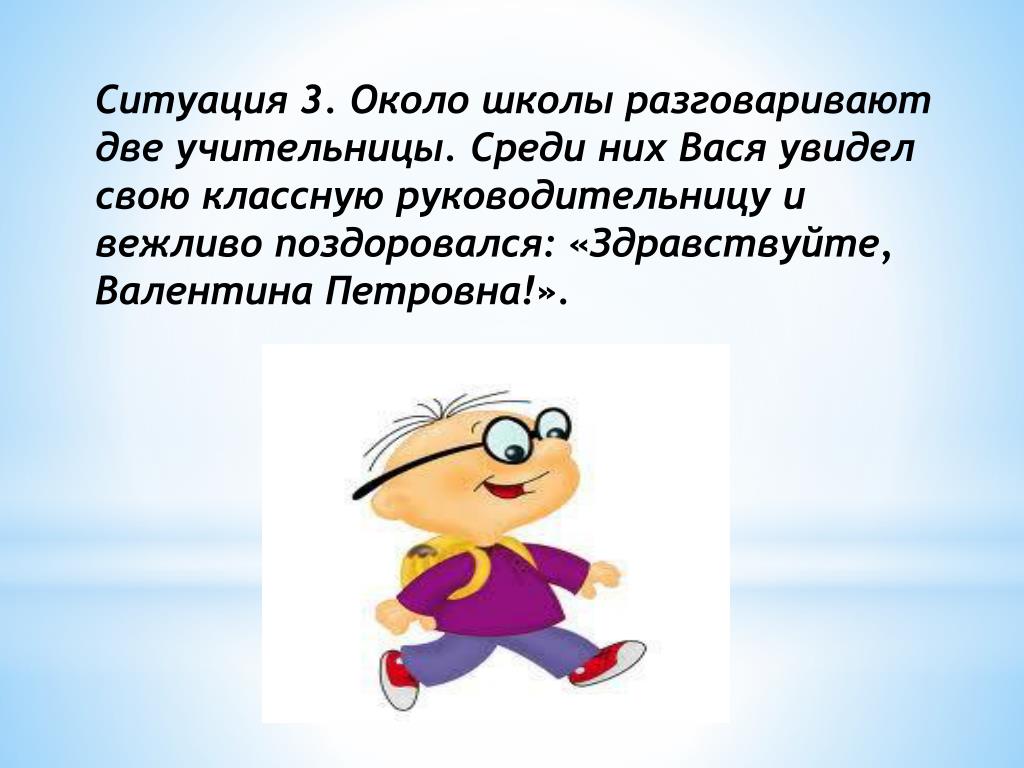 Ситуация 3. Около школы разговаривают две учительницы. Среди них Вася увидел свою классную руководительницу и вежливо поздоровался: «Здравствуйте, Валентина Петровна!».